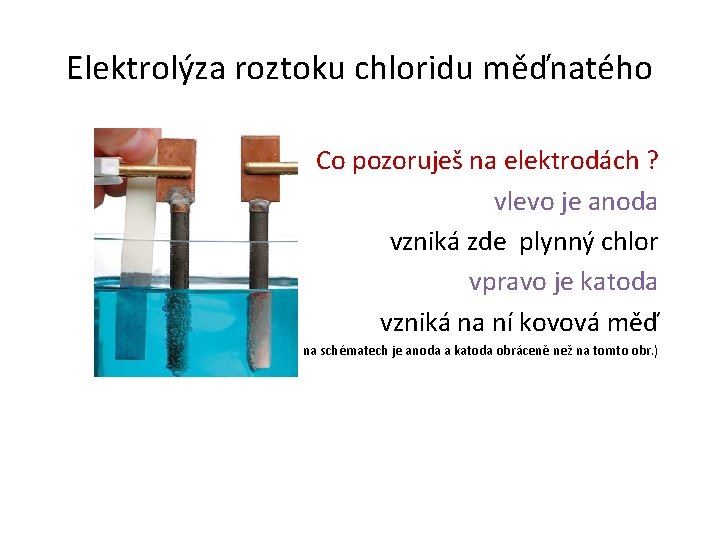 Elektrolýza roztoku chloridu měďnatého

Co pozoruješ na elektrodách ?

vlevo je anoda

vzniká zde plynný chlor

vpravo je katoda

vzniká na ní kovová měď

na schématech je anoda a katoda obráceně než na tomto obr.)